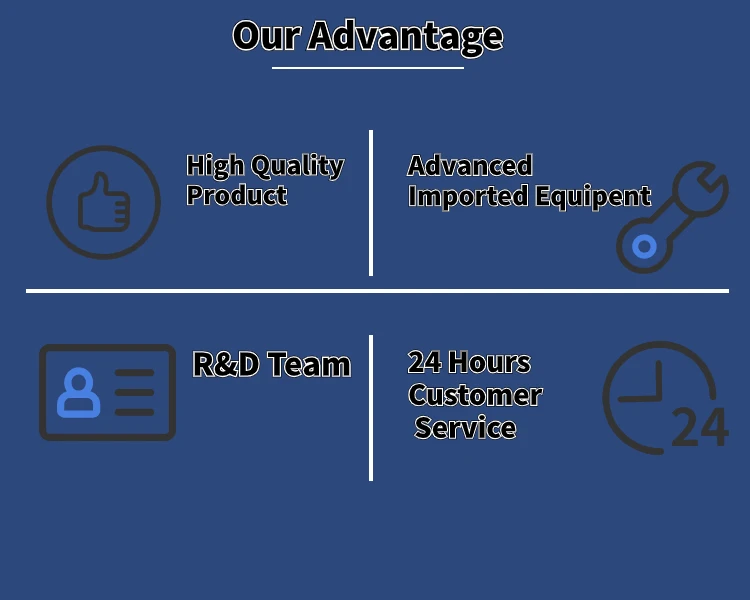 Our Advantage

High Quality Product

Advanced Imported Equipent

R&D Team

24 Hours Customer Service

24